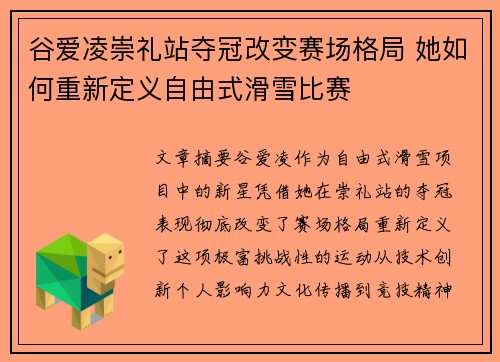 谷爱凌崇礼站夺冠改变赛场格局 她如何重新定义自由式滑雪比赛

文章摘要谷爱凌作为自由式滑雪项目中的新星凭借她在崇礼站的夺冠表现彻底改变了赛场格局重新定义了这项极富挑战性的运动从技术创新个人影响力文化传播到竞技精神